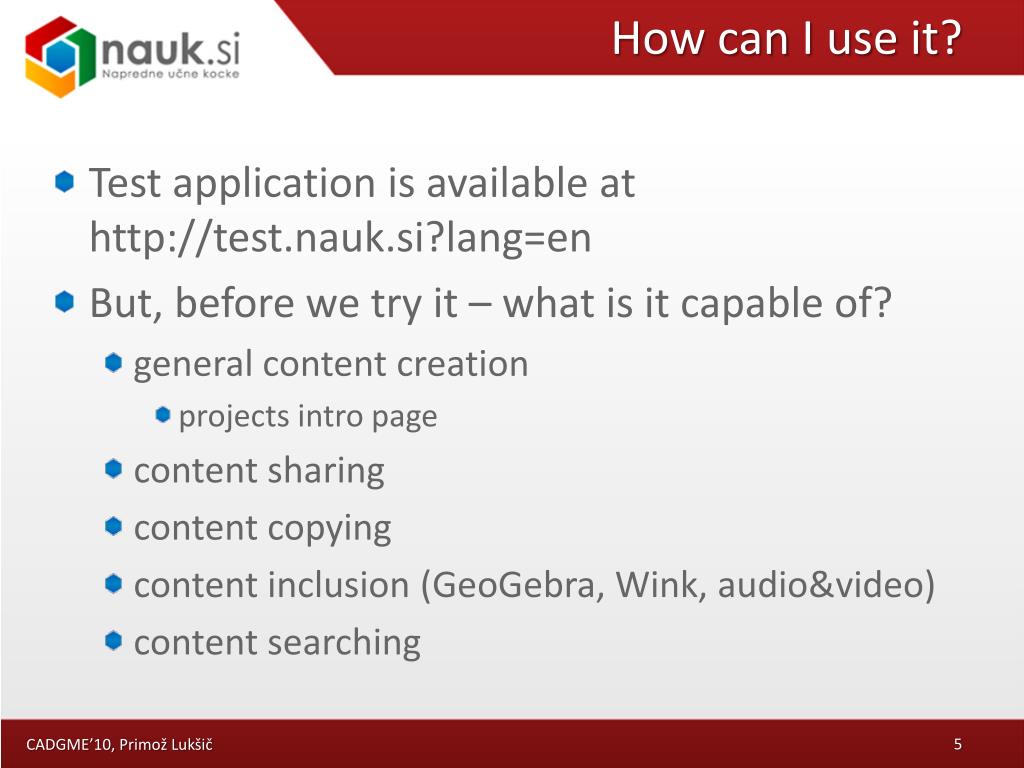 nauk.si
Napredne učne kocke

How can I use it?

Test application is available at http://test.nauk.si?lang=en

But, before we try it – what is it capable of?

general content creation

projects intro page

content sharing

content copying

content inclusion (GeoGebra, Wink, audio&video)

content searching

CADGME'10, Primož Lukšič

5